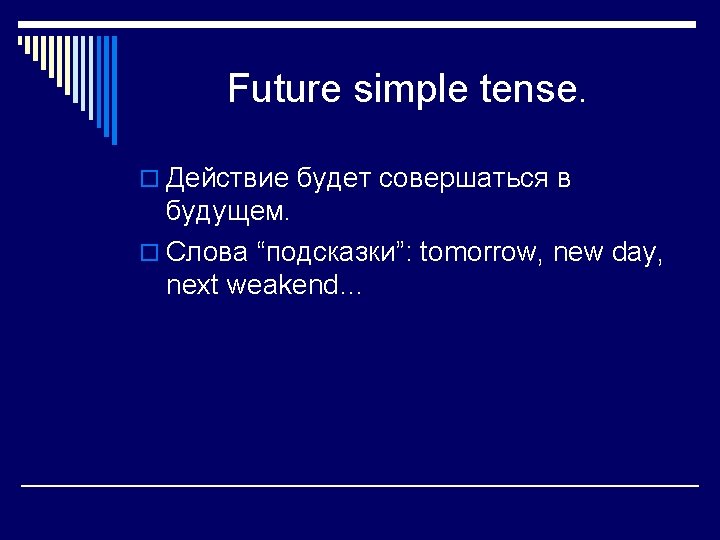 Future simple tense.

Действие будет совершаться в будущем.

Слова “подсказки”: tomorrow, new day, next weakend...